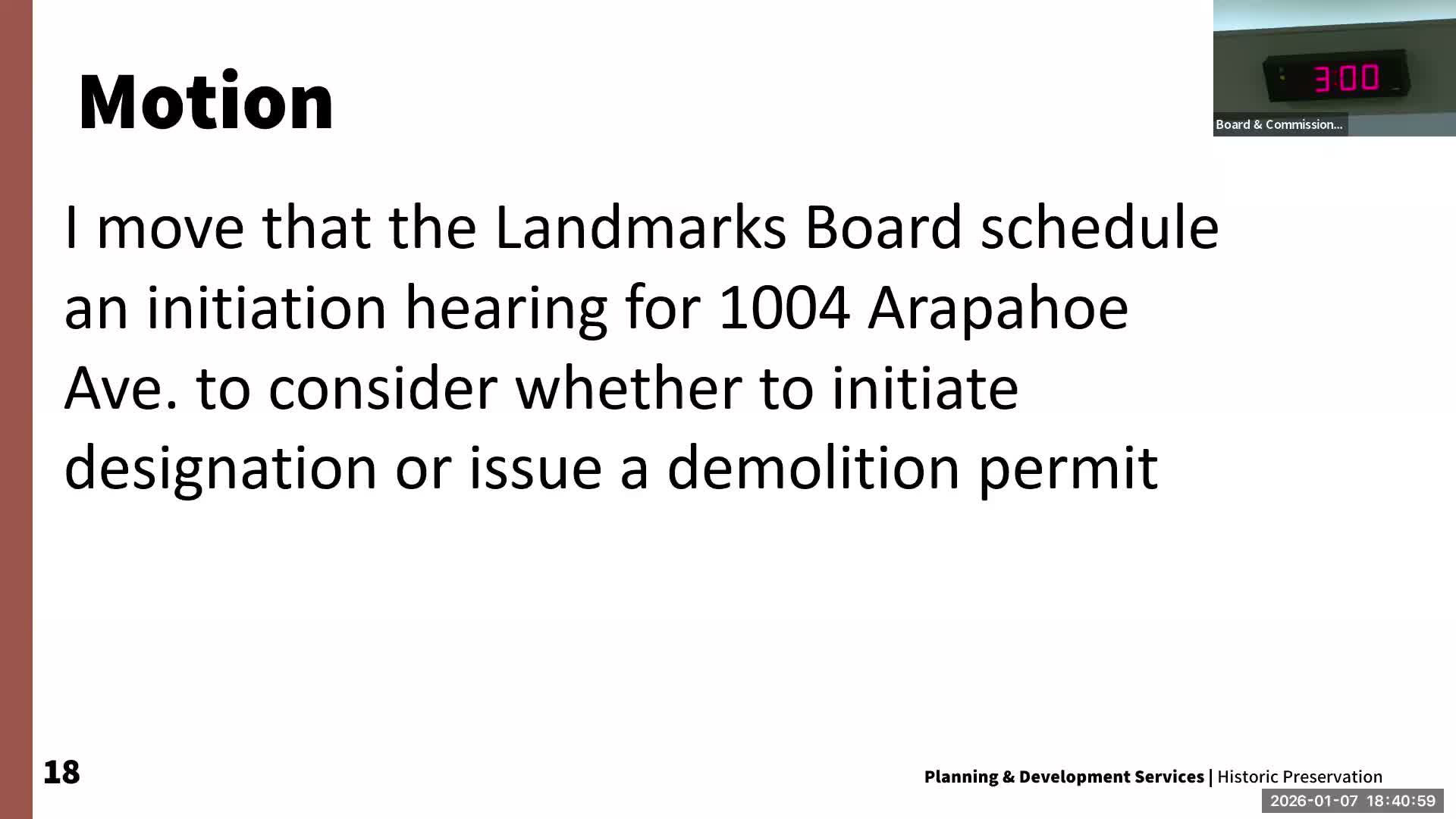 Motion

3:00

Board & Commission...

I move that the Landmarks Board schedule an initiation hearing for 1004 Arapahoe Ave. to consider whether to initiate designation or issue a demolition permit

18

Planning & Development Services | Historic Preservation

2026-01-07 18:40:59